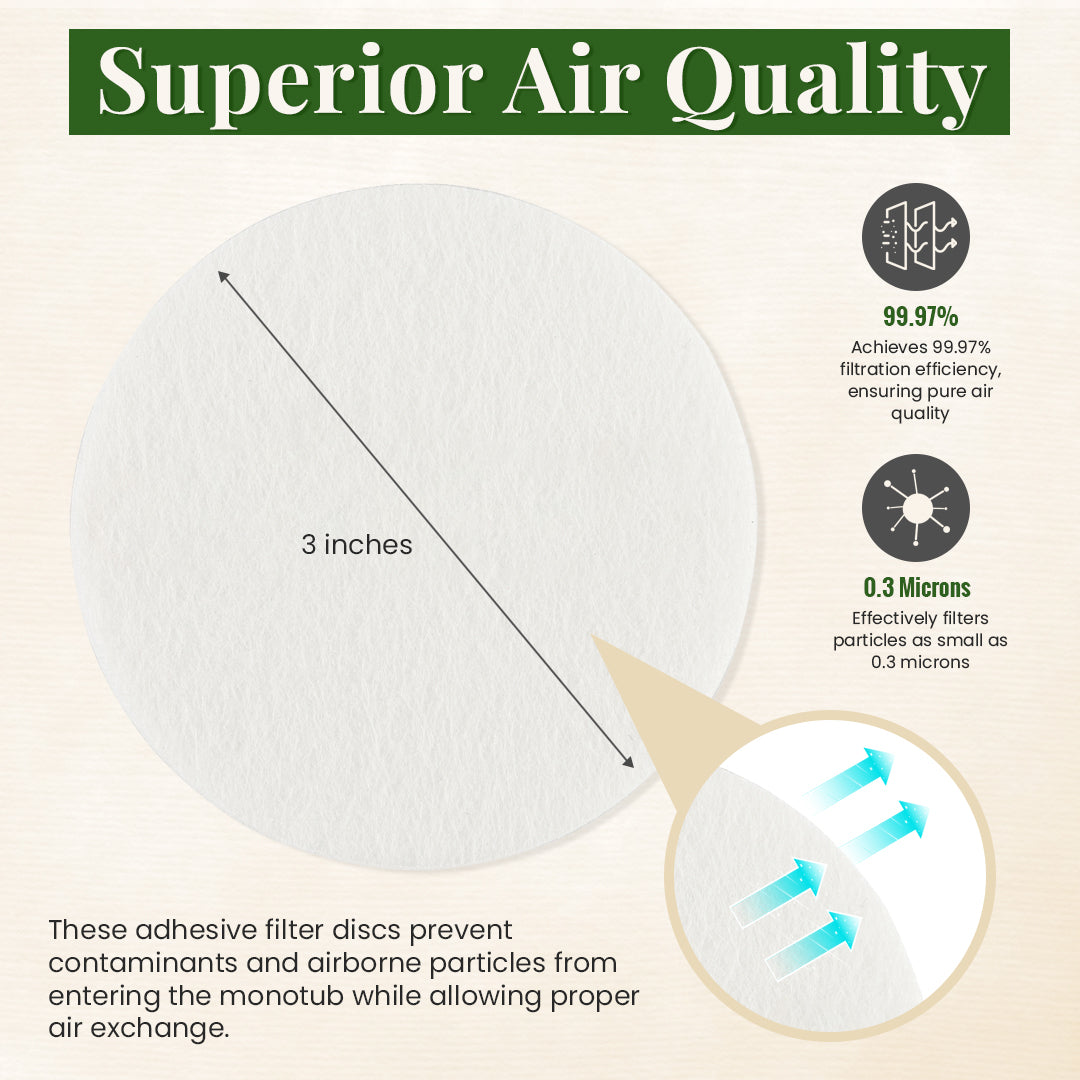 Superior Air Quality

3 inches

99.97%

Achieves 99.97% filtration efficiency, ensuring pure air quality

0.3 Microns

Effectively filters particles as small as 0.3 microns

These adhesive filter discs prevent contaminants and airborne particles from entering the monotub while allowing proper air exchange.